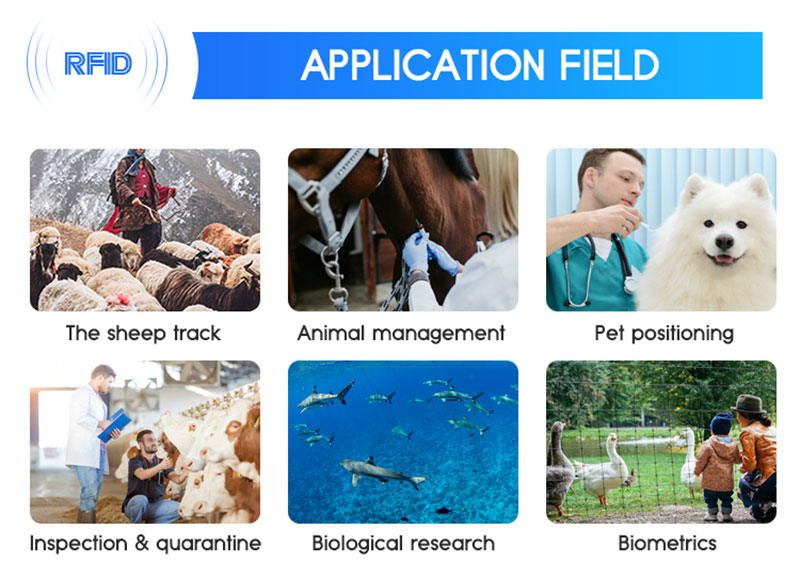 RFID

APPLICATION FIELD

The sheep track

Animal management

Pet positioning

Inspection & quarantine

Biological research

Biometrics